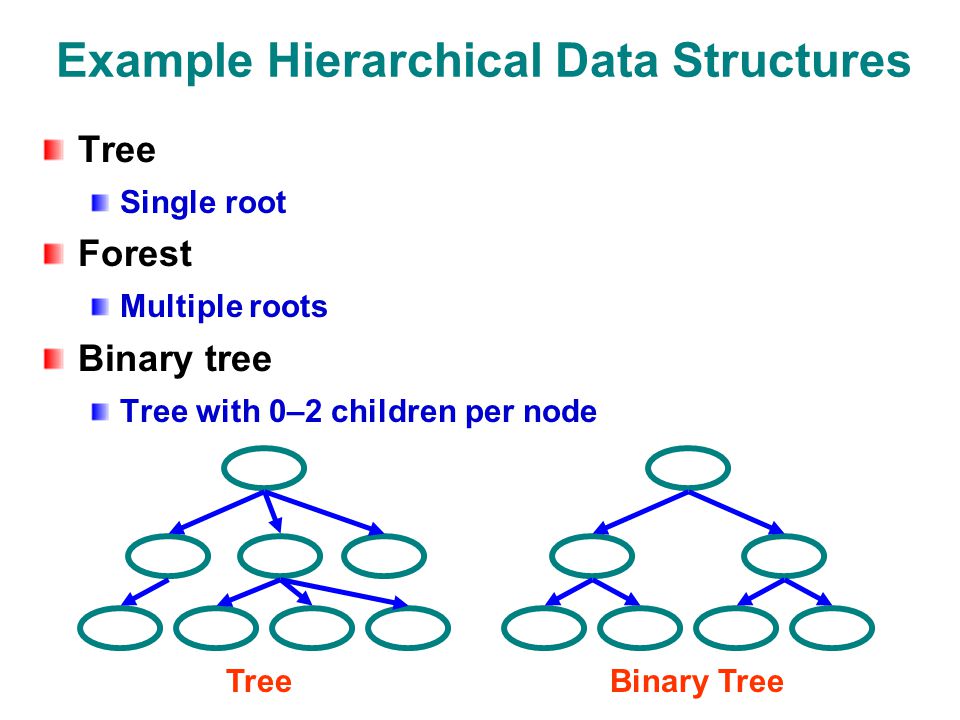 Example Hierarchical Data Structures

Tree

Single root

Forest

Multiple roots

Binary tree

Tree with 0–2 children per node

Tree

Binary Tree